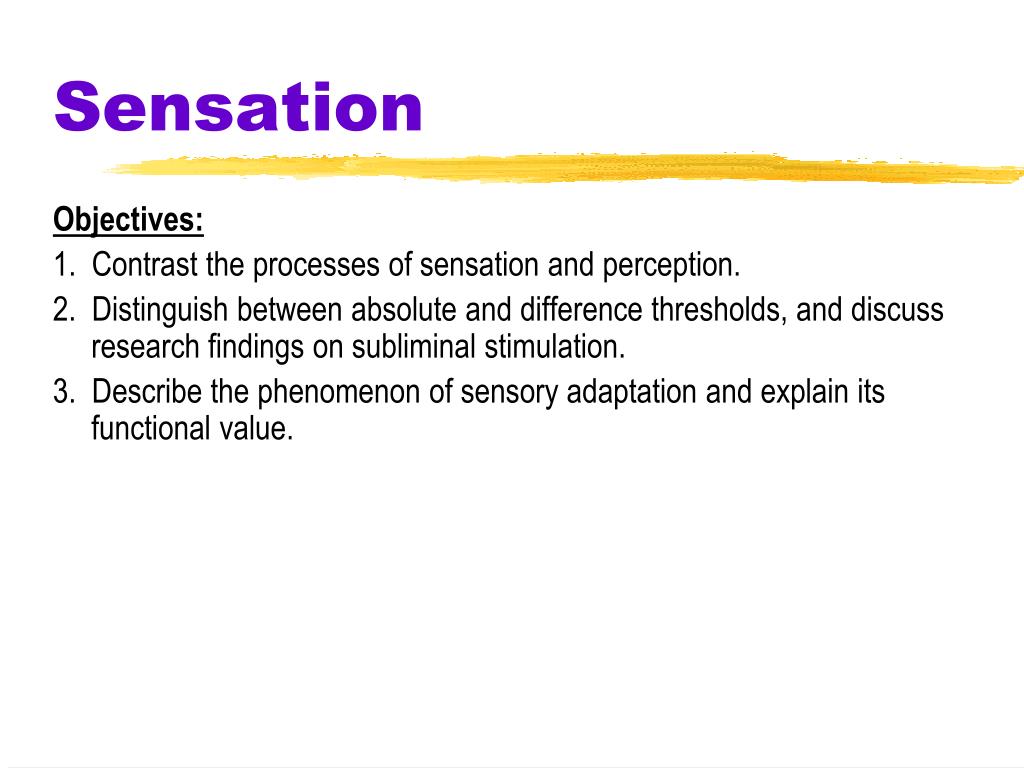 Sensation

Objectives:

1. Contrast the processes of sensation and perception.
2. Distinguish between absolute and difference thresholds, and discuss research findings on subliminal stimulation.
3. Describe the phenomenon of sensory adaptation and explain its functional value.